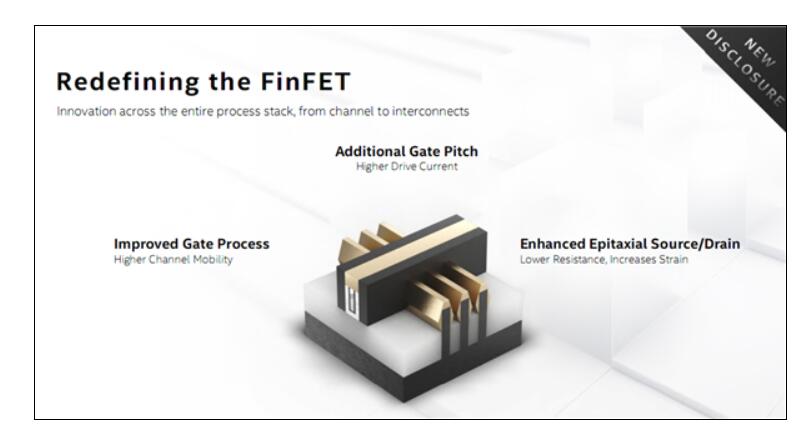 NEW DISCLOSURE

Redefining the FinFET

Innovation across the entire process stack, from channel to interconnects

Additional Gate Pitch
Higher Drive Current

Improved Gate Process
Higher Channel Mobility

Enhanced Epitaxial Source/Drain
Lower Resistance, Increases Strain